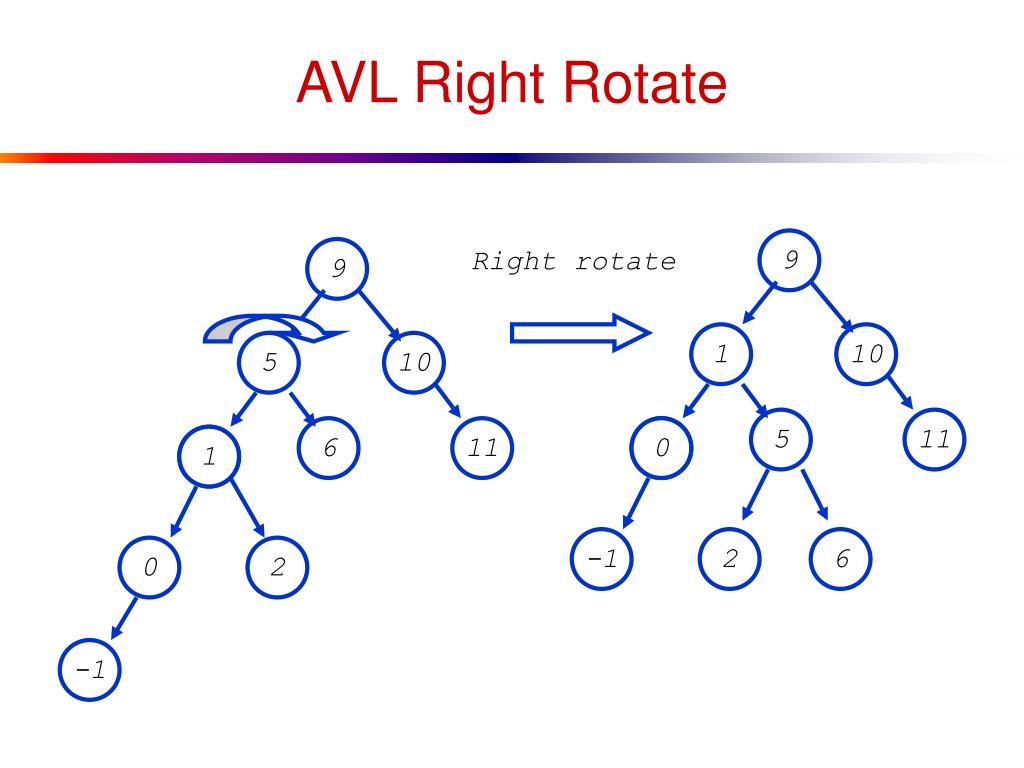 AVL Right Rotate

9

5

10

1

6

11

0

2

-1

Right rotate

9

1

10

0

5

11

-1

2

6